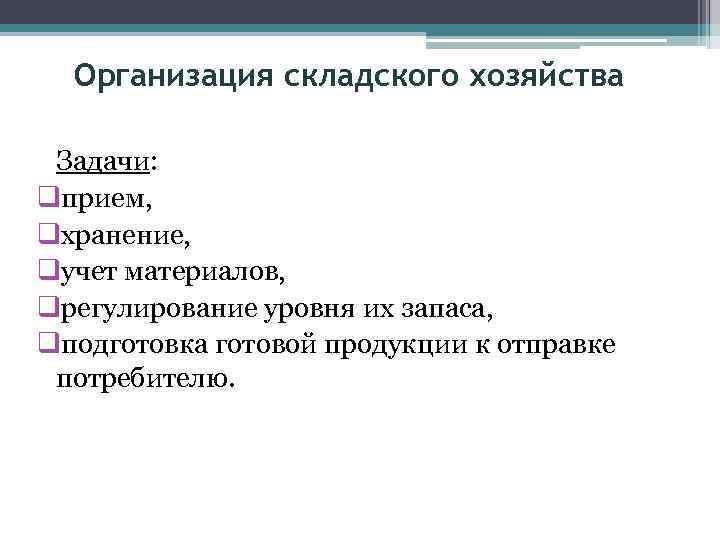 Организация складского хозяйства

Задачи:
❑прием,
❑хранение,
❑учет материалов,
❑регулирование уровня их запаса,
❑подготовка готовой продукции к отправке потребителю.